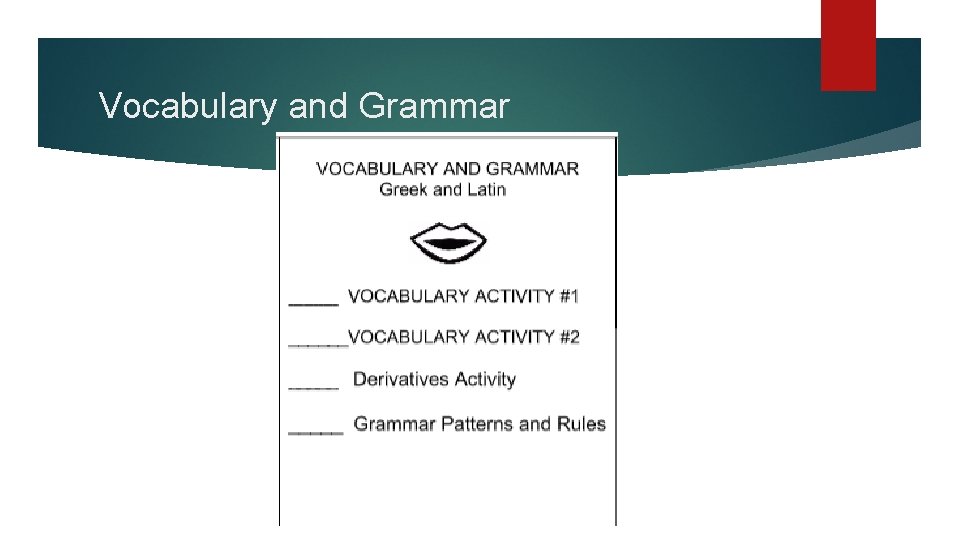 Vocabulary and Grammar

VOCABULARY AND GRAMMAR
Greek and Latin

_____ VOCABULARY ACTIVITY #1

______VOCABULARY ACTIVITY #2

_____ Derivatives Activity

_____ Grammar Patterns and Rules